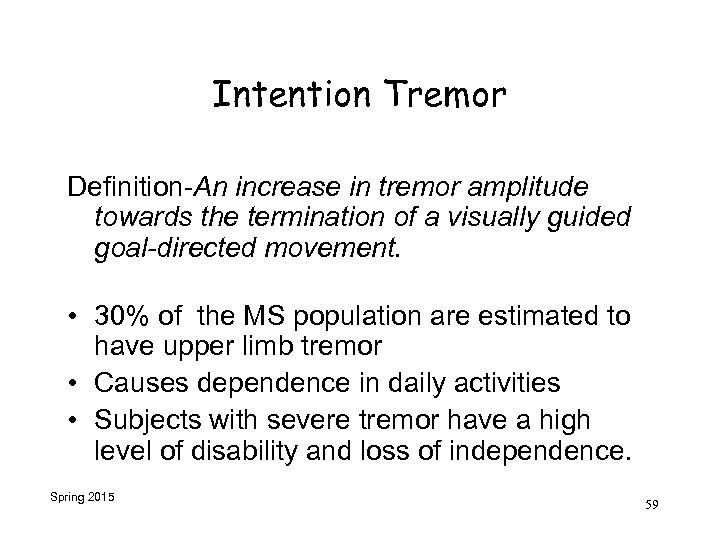 Intention Tremor

Definition-An increase in tremor amplitude towards the termination of a visually guided goal-directed movement.

• 30% of the MS population are estimated to have upper limb tremor
• Causes dependence in daily activities
• Subjects with severe tremor have a high level of disability and loss of independence.

Spring 2015

59